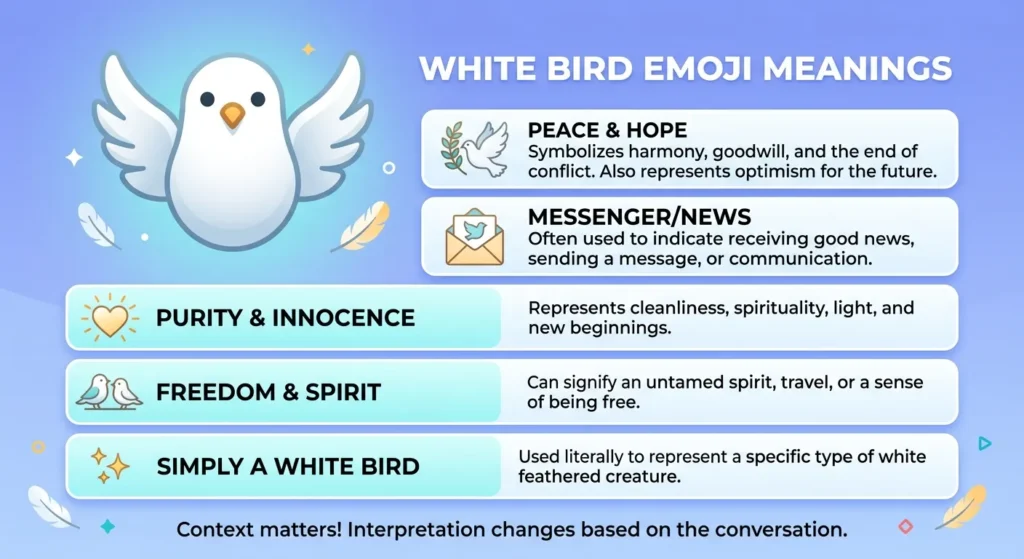 WHITE BIRD EMOJI MEANINGS

PEACE & HOPE
Symbolizes harmony, goodwill, and the end of conflict. Also represents optimism for the future.

MESSENGER/NEWS
Often used to indicate receiving good news, sending a message, or communication.

PURITY & INNOCENCE
Represents cleanliness, spirituality, light, and new beginnings.

FREEDOM & SPIRIT
Can signify an untamed spirit, travel, or a sense of being free.

SIMPLY A WHITE BIRD
Used literally to represent a specific type of white feathered creature.

Context matters! Interpretation changes based on the conversation.